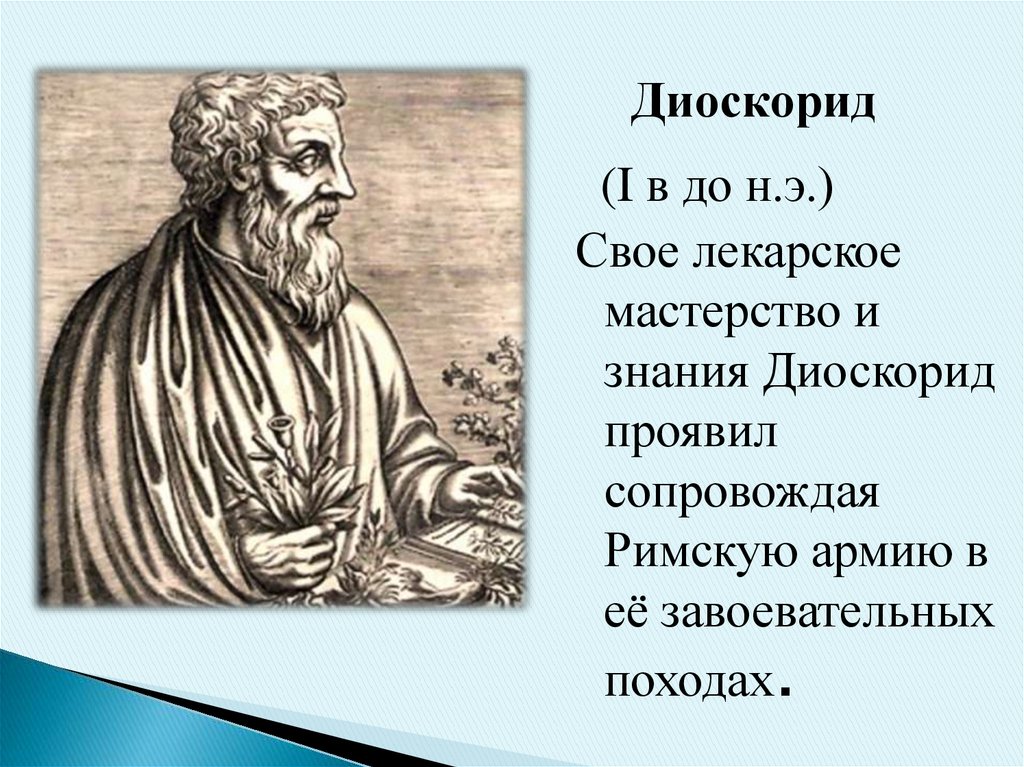 Диоскорид

(I в до н.э.)

Свое лекарское мастерство и знания Диоскорид проявил сопровождая Римскую армию в её завоевательных походах.